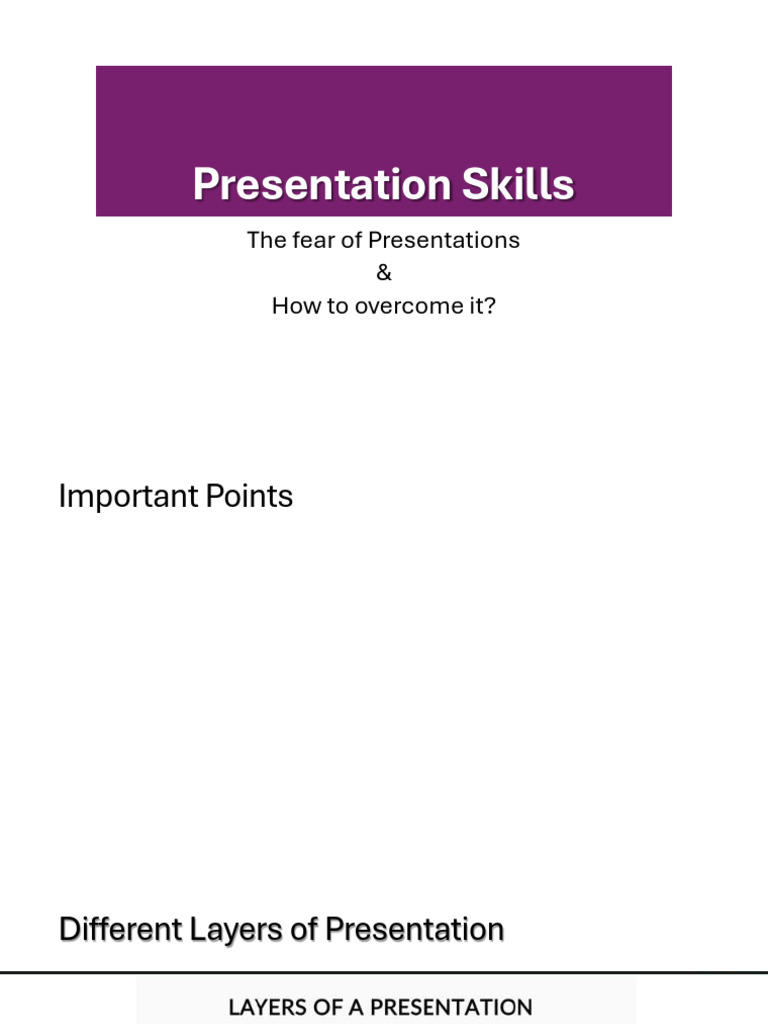 Presentation Skills

The fear of Presentations
&
How to overcome it?

Important Points

Different Layers of Presentation

LAYERS OF A PRESENTATION